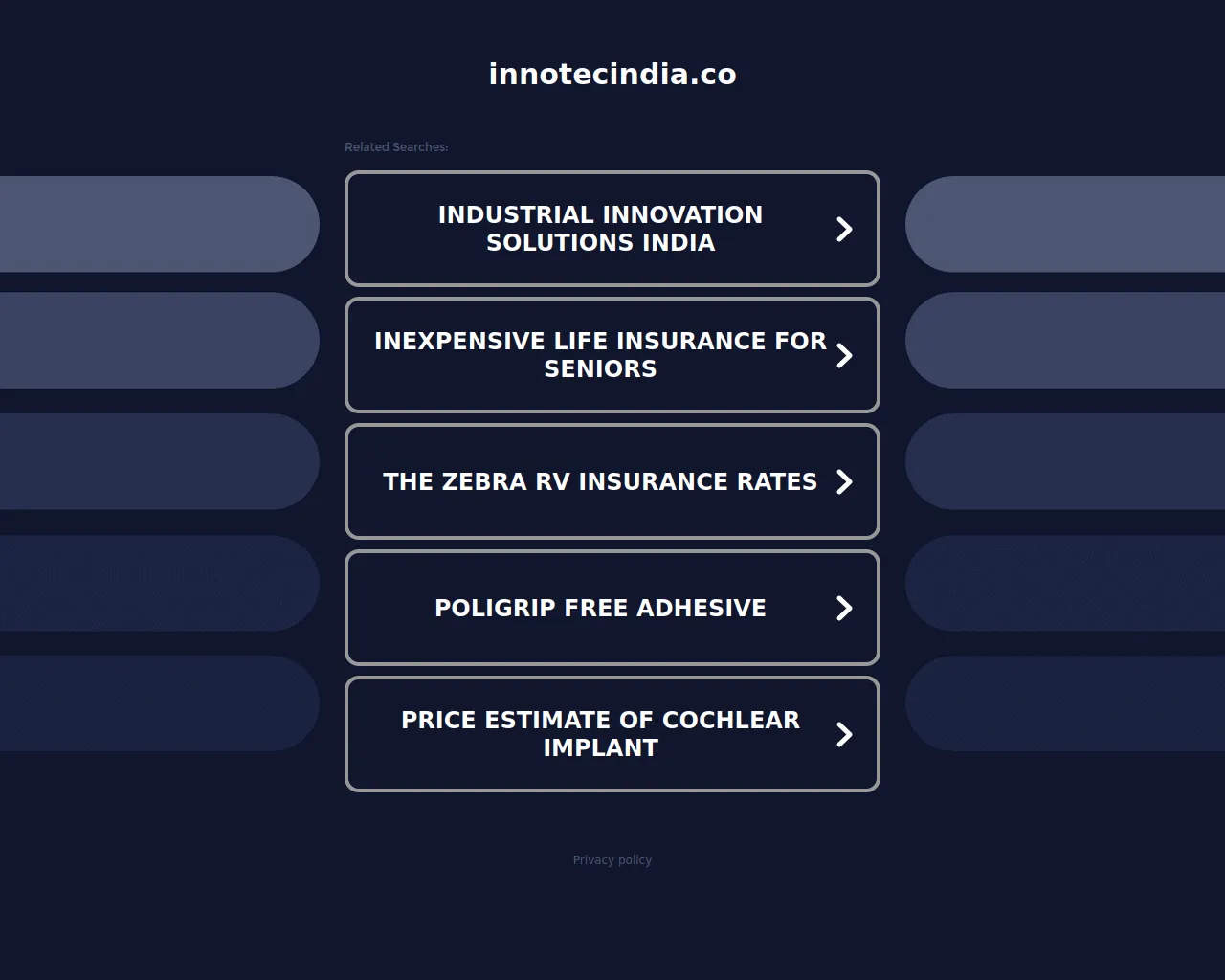 innotecindia.co

Related Searches:

INDUSTRIAL INNOVATION SOLUTIONS INDIA

INEXPENSIVE LIFE INSURANCE FOR SENIORS

THE ZEBRA RV INSURANCE RATES

POLIGRIP FREE ADHESIVE

PRICE ESTIMATE OF COCHLEAR IMPLANT

Privacy policy